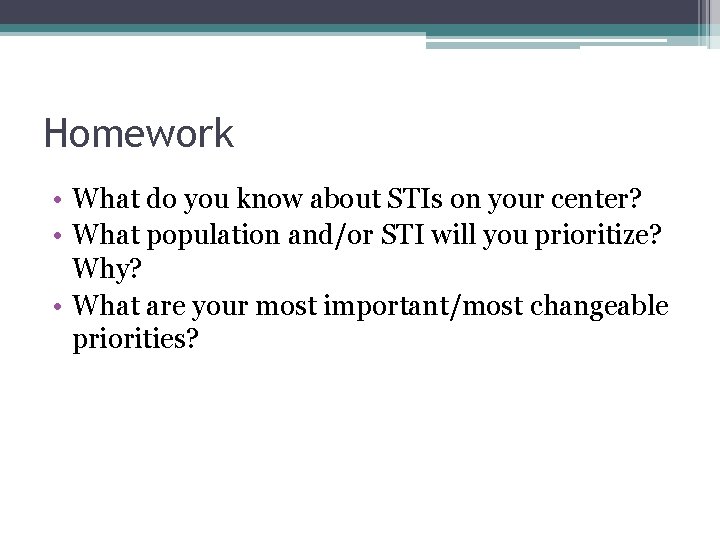 Homework

• What do you know about STIs on your center?
• What population and/or STI will you prioritize? Why?
• What are your most important/most changeable priorities?